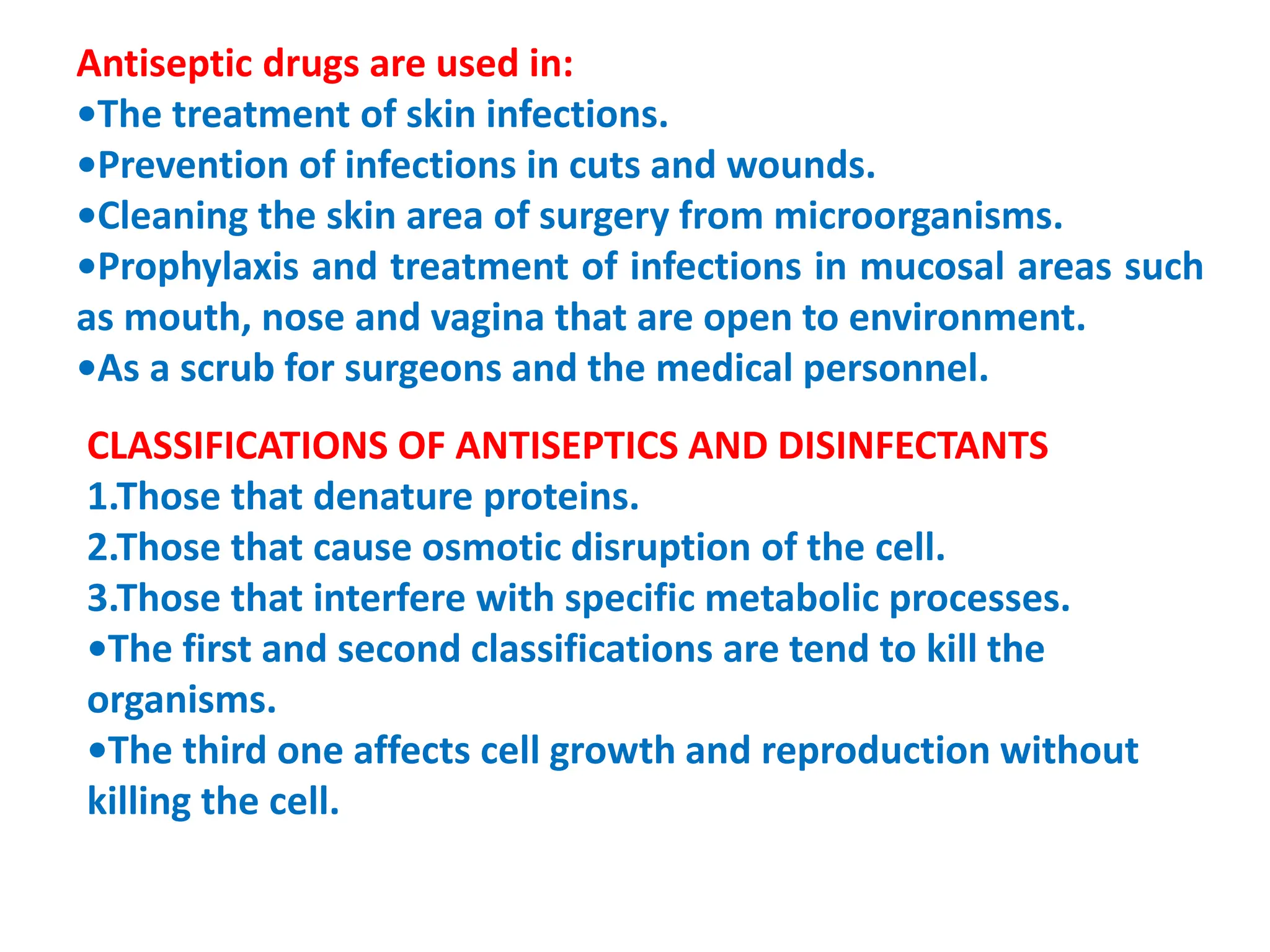 Antiseptic drugs are used in:
•The treatment of skin infections.
•Prevention of infections in cuts and wounds.
•Cleaning the skin area of surgery from microorganisms.
•Prophylaxis and treatment of infections in mucosal areas such as mouth, nose and vagina that are open to environment.
•As a scrub for surgeons and the medical personnel.

CLASSIFICATIONS OF ANTISEPTICS AND DISINFECTANTS
1.Those that denature proteins.
2.Those that cause osmotic disruption of the cell.
3.Those that interfere with specific metabolic processes.
•The first and second classifications are tend to kill the organisms.
•The third one affects cell growth and reproduction without killing the cell.